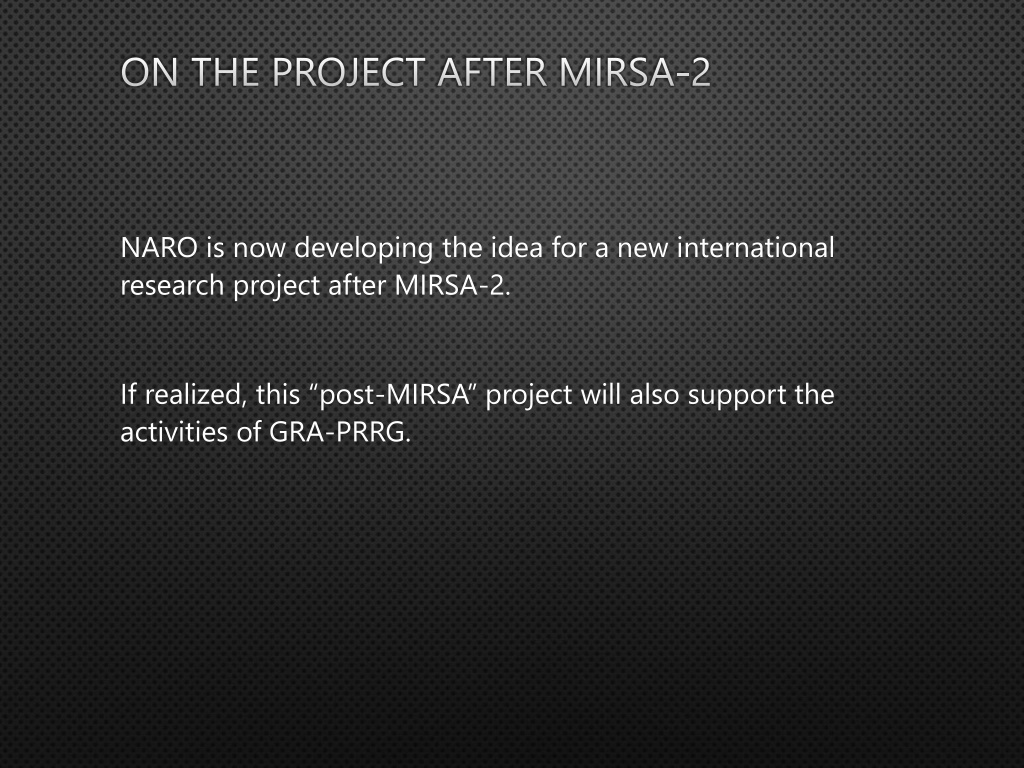 ON THE PROJECT AFTER MIRSA-2

NARO is now developing the idea for a new international research project after MIRSA-2.

If realized, this “post-MIRSA” project will also support the activities of GRA-PRRG.